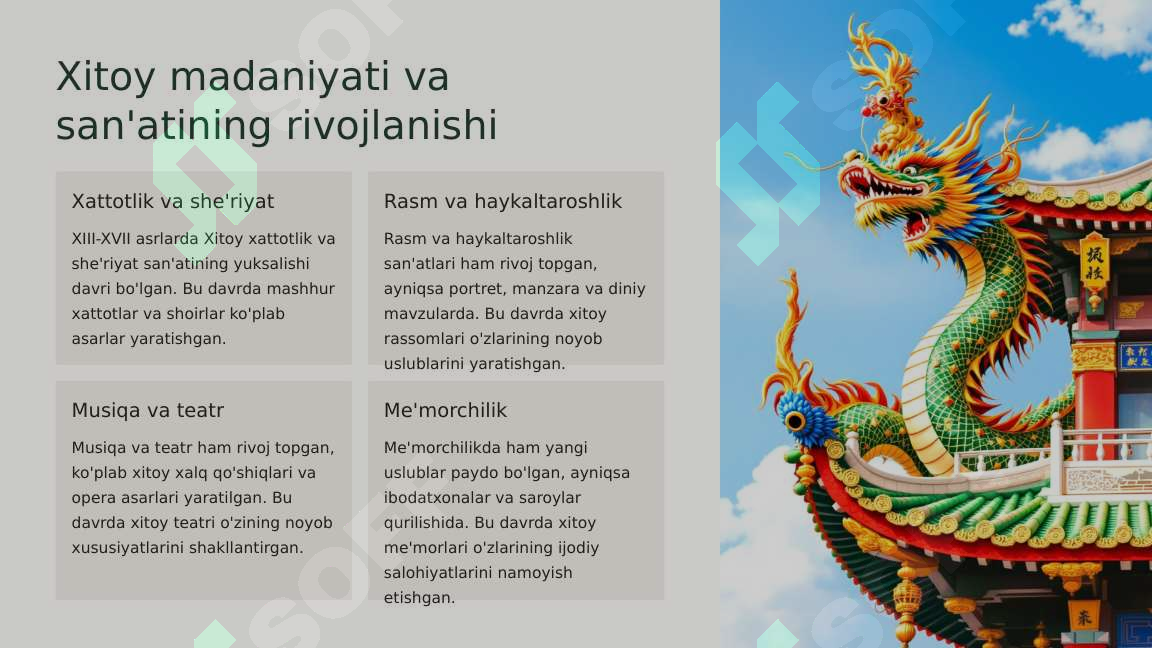 Xitoy madaniyati va san'atining rivojlanishi

Xattotlik va she'riyat

XIII-XVII asrlarda Xitoy xattotlik va she'riyat san'atining yuksalishi davri bo'lgan. Bu davrda mashhur xattotlar va shoirlar ko'plab asarlar yaratishgan.

Rasm va haykaltaroshlik

Rasm va haykaltaroshlik san'atlari ham rivoj topgan, ayniqsa portret, manzara va diniy mavzularda. Bu davrda xitoy rassomlari o'zlarining noyob uslublarini yaratishgan.

Musiqa va teatr

Musiqa va teatr ham rivoj topgan, ko'plab xitoy xalq qo'shiqlari va opera asarlari yaratilgan. Bu davrda xitoy teatri o'zining noyob xususiyatlarini shakllantirgan.

Me'morchilik

Me'morchilikda ham yangi uslublar paydo bo'lgan, ayniqsa ibodatxonalar va saroylar qurilishida. Bu davrda xitoy me'morlari o'zlarining ijodiy salohiyatlarini namoyish etishgan.